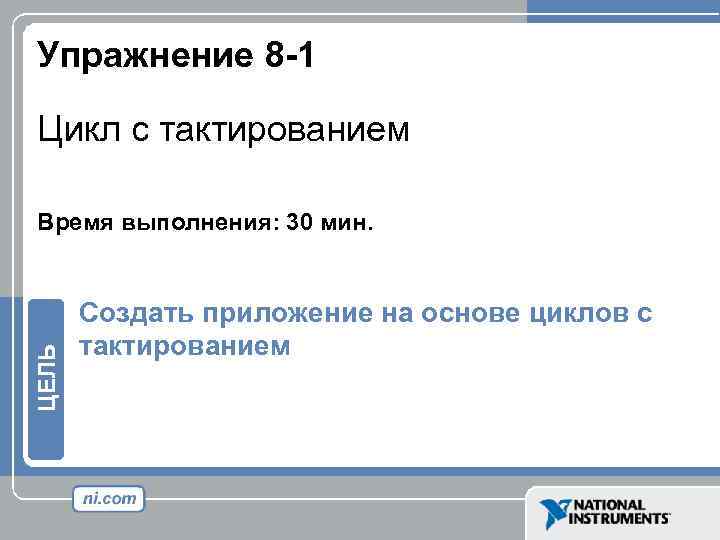 Упражнение 8-1

Цикл с тактированием

Время выполнения: 30 мин.

ЦЕЛЬ

Создать приложение на основе циклов с тактированием

ni.com

NATIONAL INSTRUMENTS